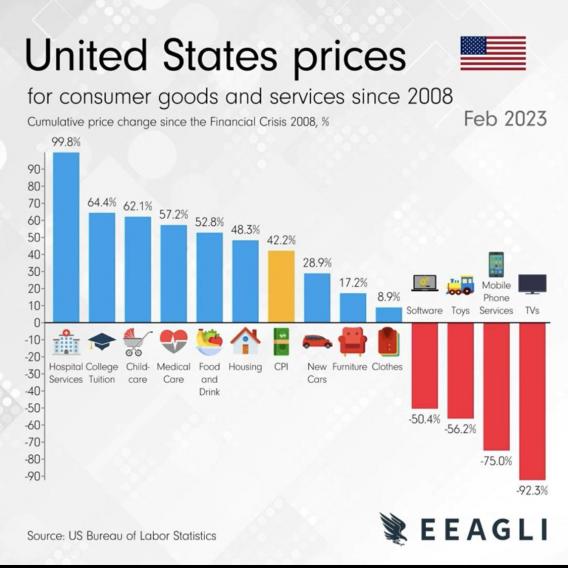 United States prices

for consumer goods and services since 2008

Cumulative price change since the Financial Crisis 2008, %

Feb 2023

90
80
70
60
50
40
30
20
10
0
-10
-20
-30
-40
-50
-60
-70
-80
-90

99.8%
64.4%
62.1%
57.2%
52.8%
48.3%
42.2%
28.9%
17.2%
8.9%

Hospital Services
College Tuition
Child-care
Medical Care
Food and Drink
Housing
CPI
New Cars
Furniture
Clothes

Software
Toys
Mobile Phone Services
TVs

-50.4%
-56.2%
-75.0%
-92.3%

Source: US Bureau of Labor Statistics

EEAGLI